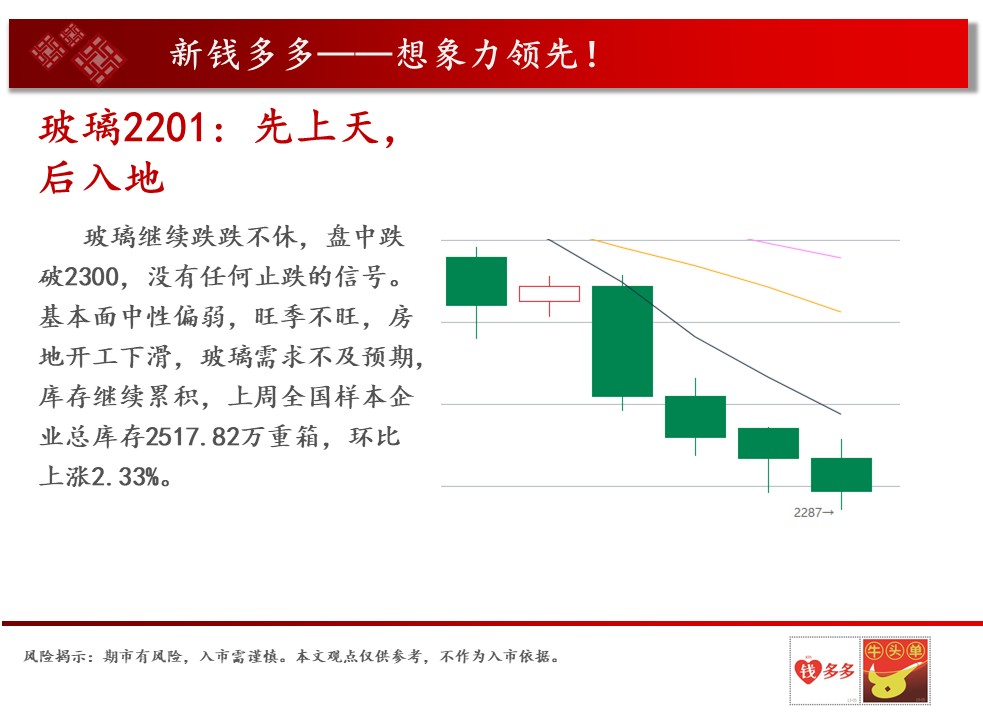 新钱多多——想象力领先！

玻璃2201：先上天，后入地

玻璃继续跌跌不休，盘中跌破2300，没有任何止跌的信号。基本面中性偏弱，旺季不旺，房地开工下滑，玻璃需求不及预期，库存继续累积，上周全国样本企业总库存2517.82万重箱，环比上涨2.33%。

2287→

风险揭示：期市有风险，入市需谨慎。本文观点仅供参考，不作为入市依据。

钱多多

牛头单